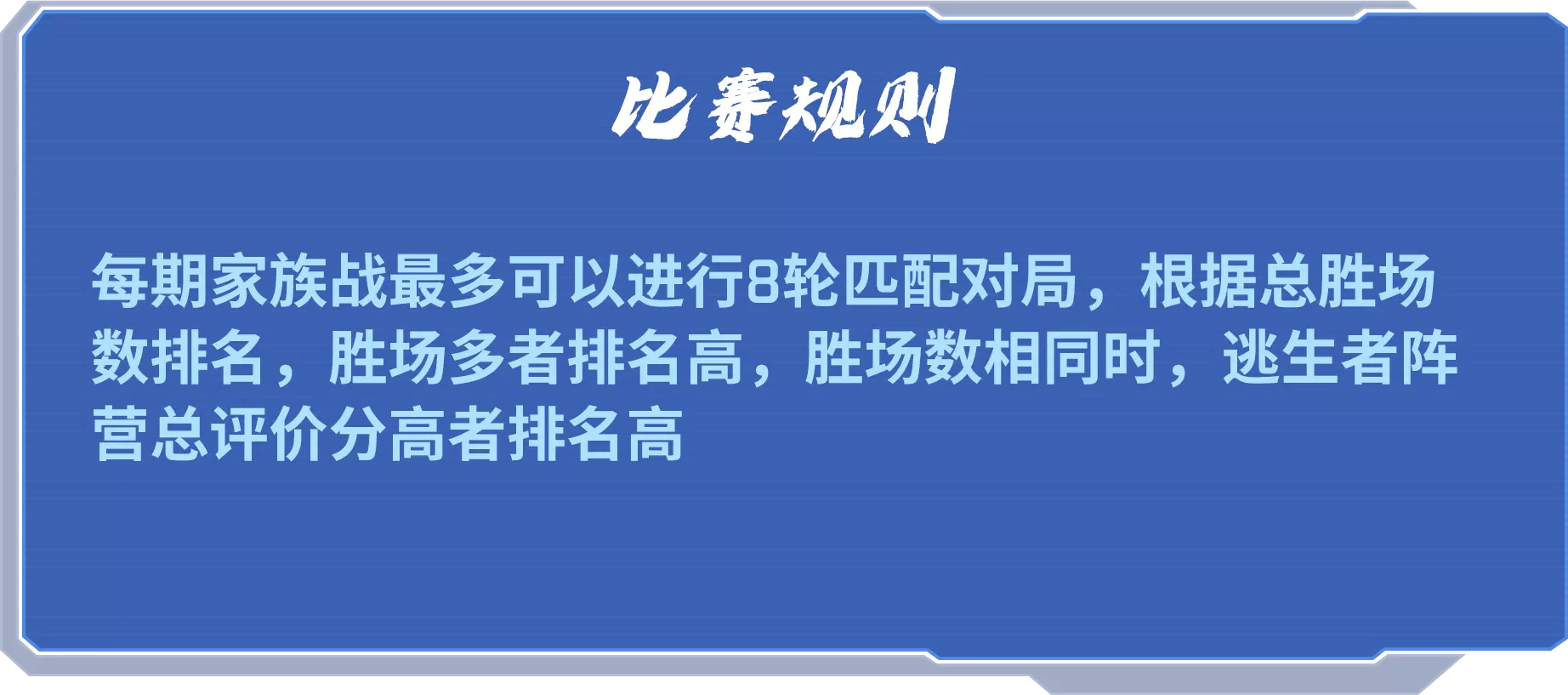 比赛规则

每期家族战最多可以进行8轮匹配对局，根据总胜场数排名，胜场多者排名高，胜场数相同时，逃生者阵营总评价分高者排名高